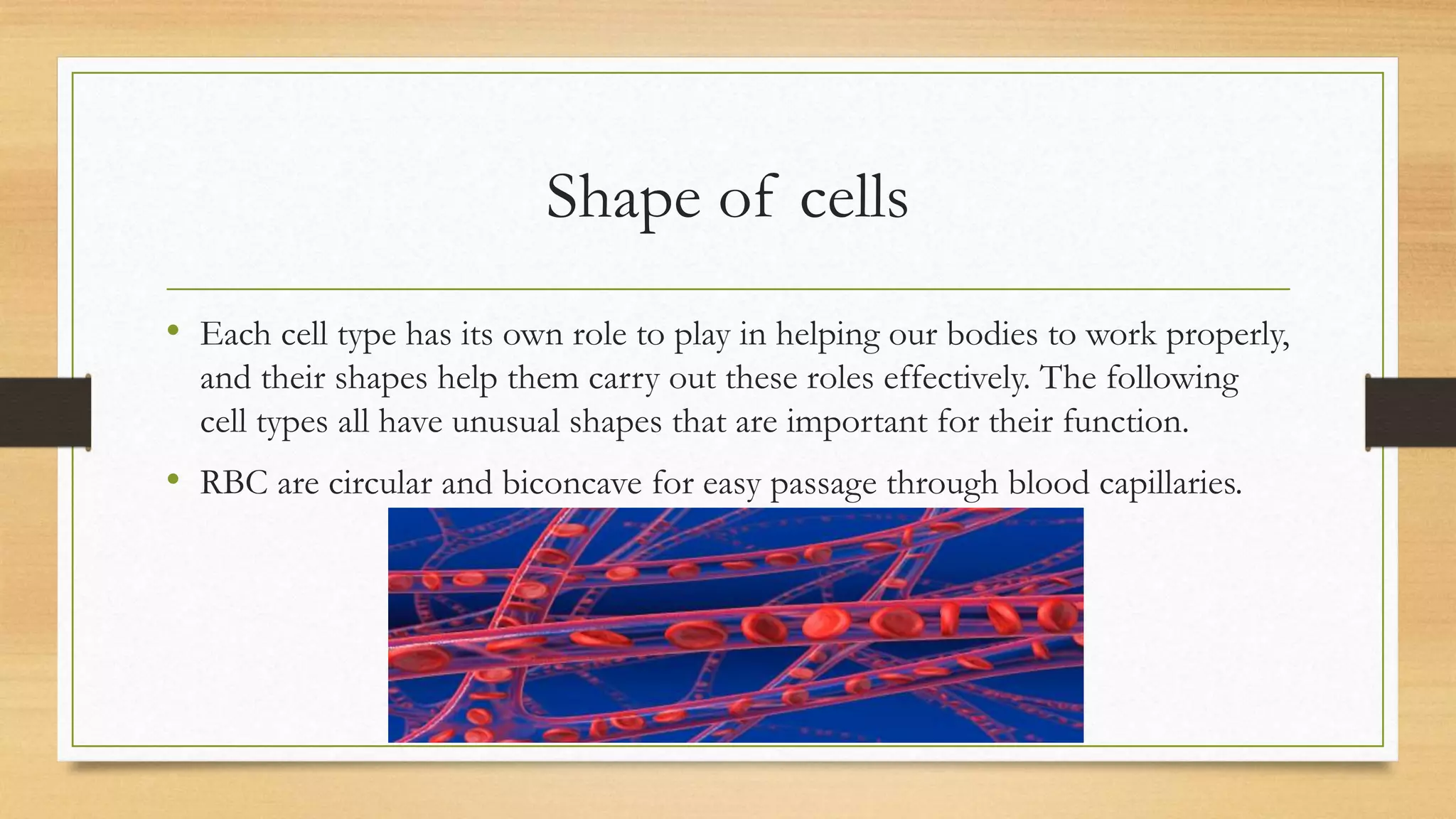 Shape of cells

• Each cell type has its own role to play in helping our bodies to work properly, and their shapes help them carry out these roles effectively. The following cell types all have unusual shapes that are important for their function.

• RBC are circular and biconcave for easy passage through blood capillaries.